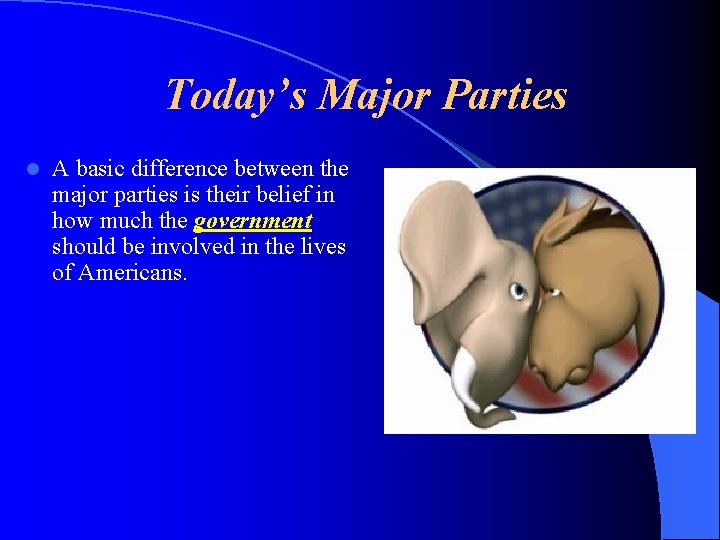 Today's Major Parties

A basic difference between the major parties is their belief in how much the government should be involved in the lives of Americans.